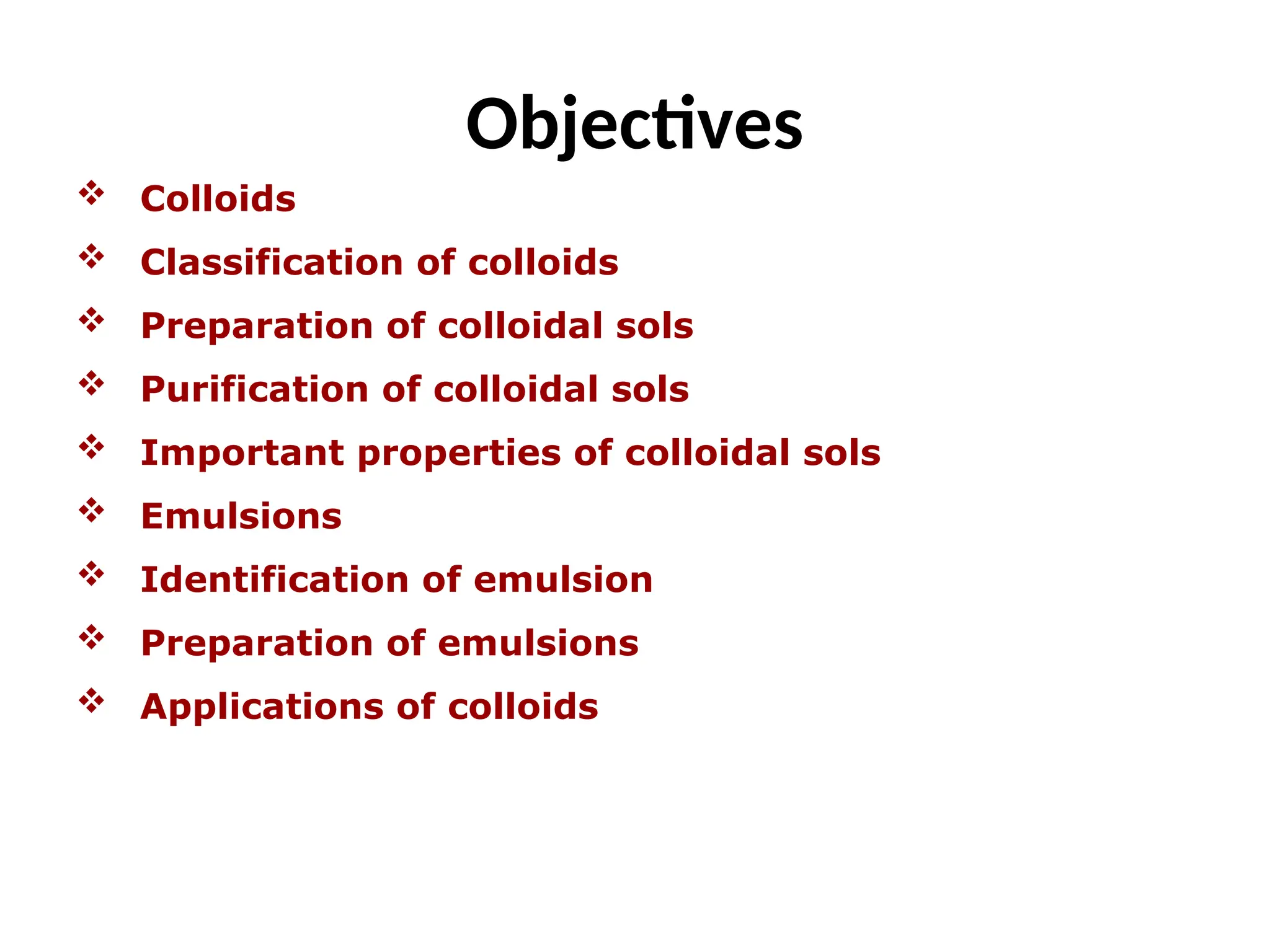 Objectives

❖ Colloids

❖ Classification of colloids

❖ Preparation of colloidal sols

❖ Purification of colloidal sols

❖ Important properties of colloidal sols

❖ Emulsions

❖ Identification of emulsion

❖ Preparation of emulsions

❖ Applications of colloids